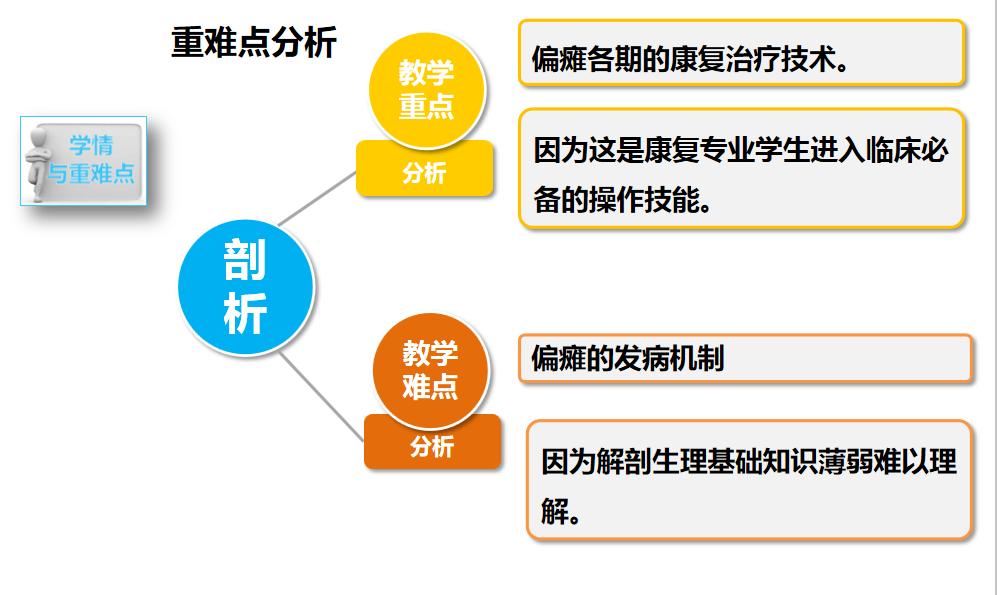 重难点分析

学情与重难点

剖析

教学重点

分析

偏瘫各期的康复治疗技术。

因为这是康复专业学生进入临床必备的操作技能。

教学难点

分析

偏瘫的发病机制

因为解剖生理基础知识薄弱难以理解。